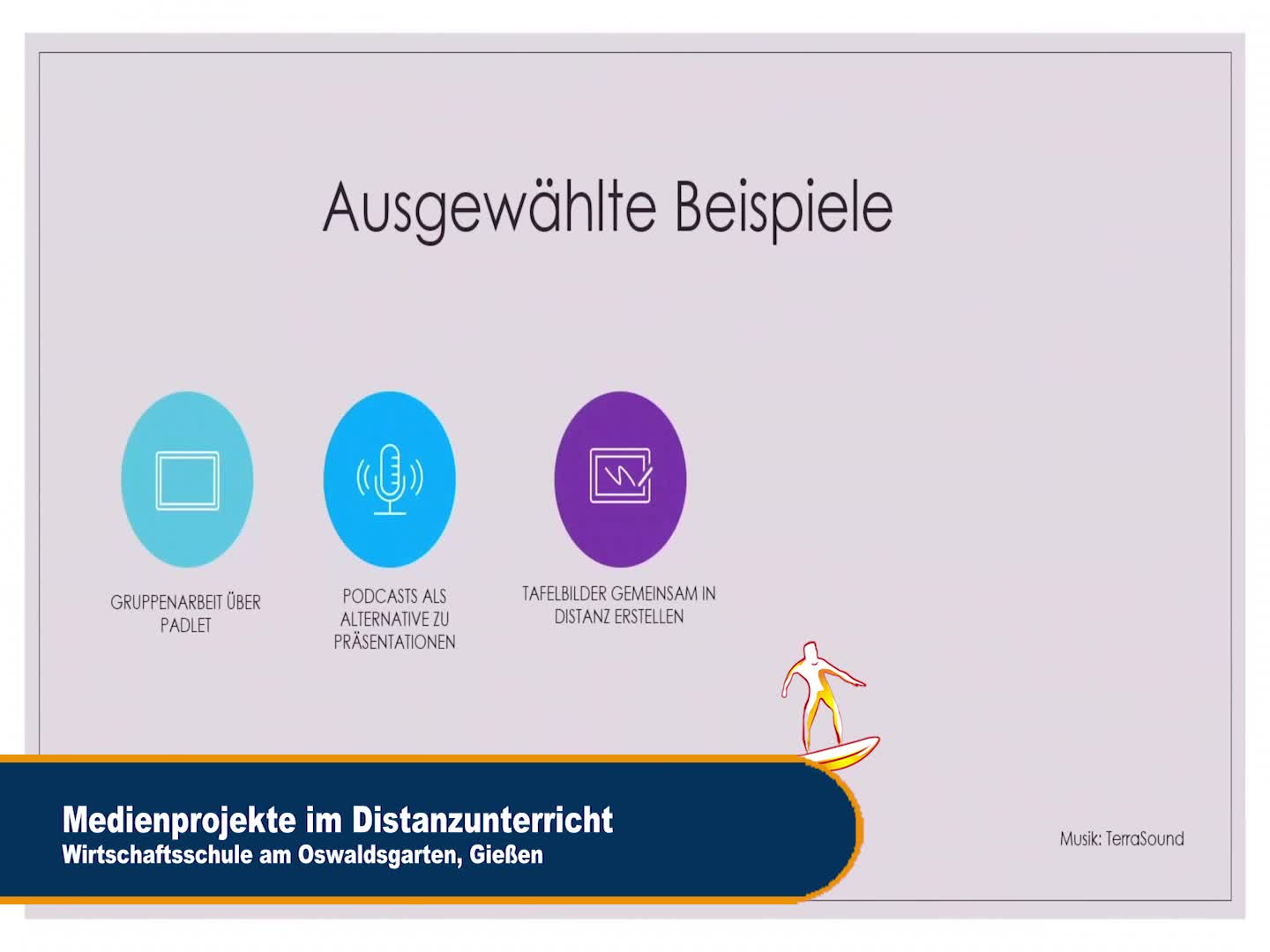 Ausgewählte Beispiele

GRUPPENARBEIT ÜBER PADLET

PODCASTS ALS ALTERNATIVE ZU PRÄSENTATIONEN

TAFELBILDER GEMEINSAM IN DISTANZ ERSTELLEN

Medienprojekte im Distanzunterricht
Wirtschaftsschule am Oswaldsgarten, Gießen

Musik: TerraSound